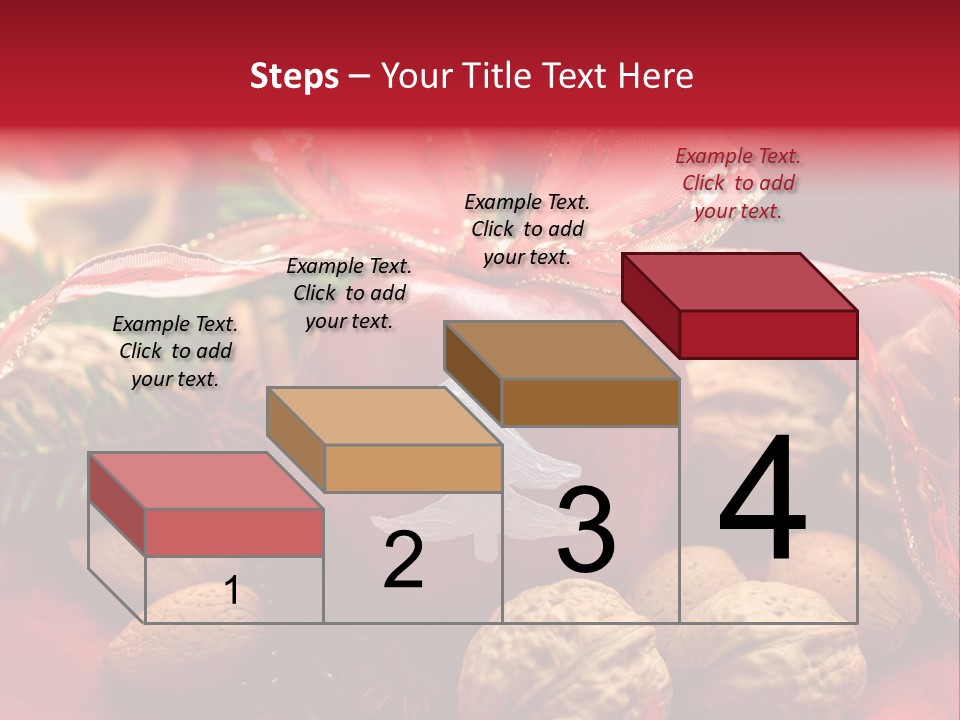 Steps – Your Title Text Here

Example Text. Click to add your text.

Example Text. Click to add your text.

Example Text. Click to add your text.

Example Text. Click to add your text.

1

2

3

4